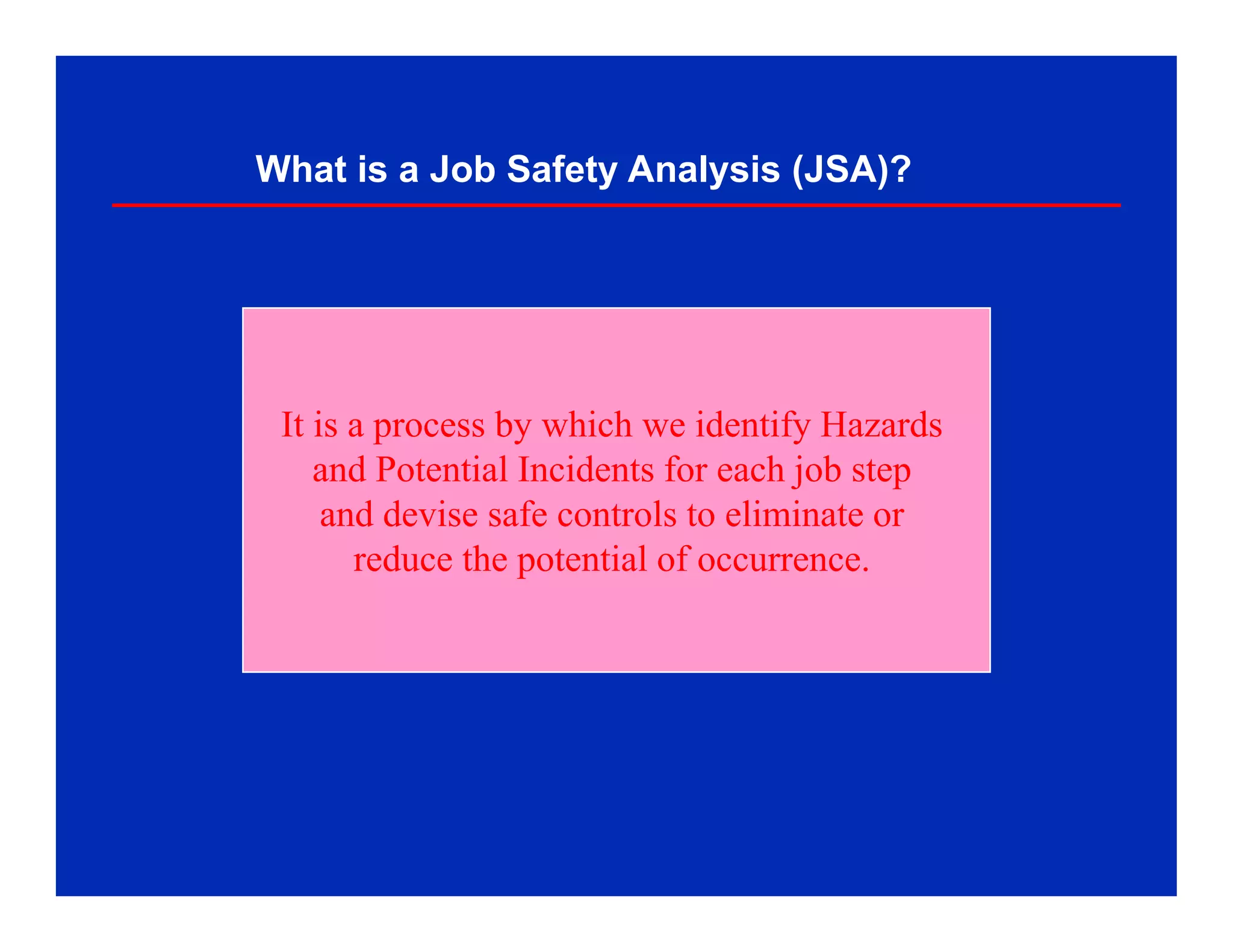 What is a Job Safety Analysis (JSA)?

It is a process by which we identify Hazards and Potential Incidents for each job step and devise safe controls to eliminate or reduce the potential of occurrence.